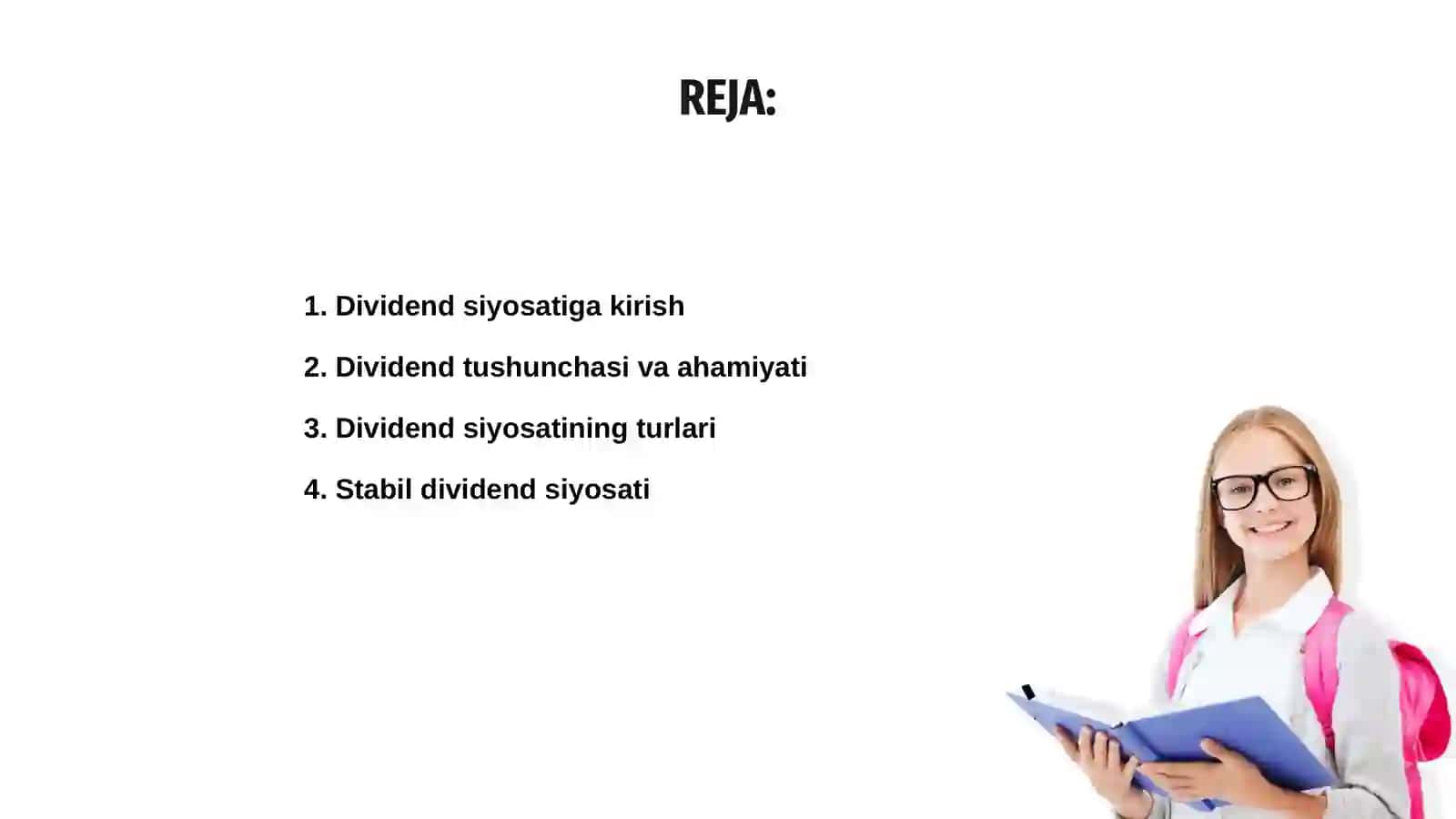 REJA:

1. Dividend siyosatiga kirish

2. Dividend tushunchasi va ahamiyati

3. Dividend siyosatining turlari

4. Stabil dividend siyosati